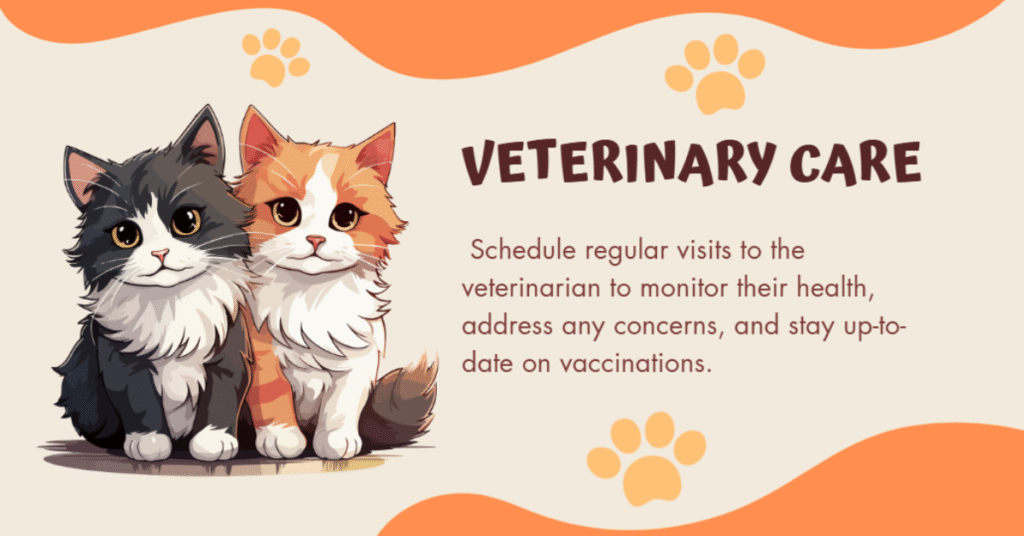 VETERINARY CARE

Schedule regular visits to the veterinarian to monitor their health, address any concerns, and stay up-to-date on vaccinations.